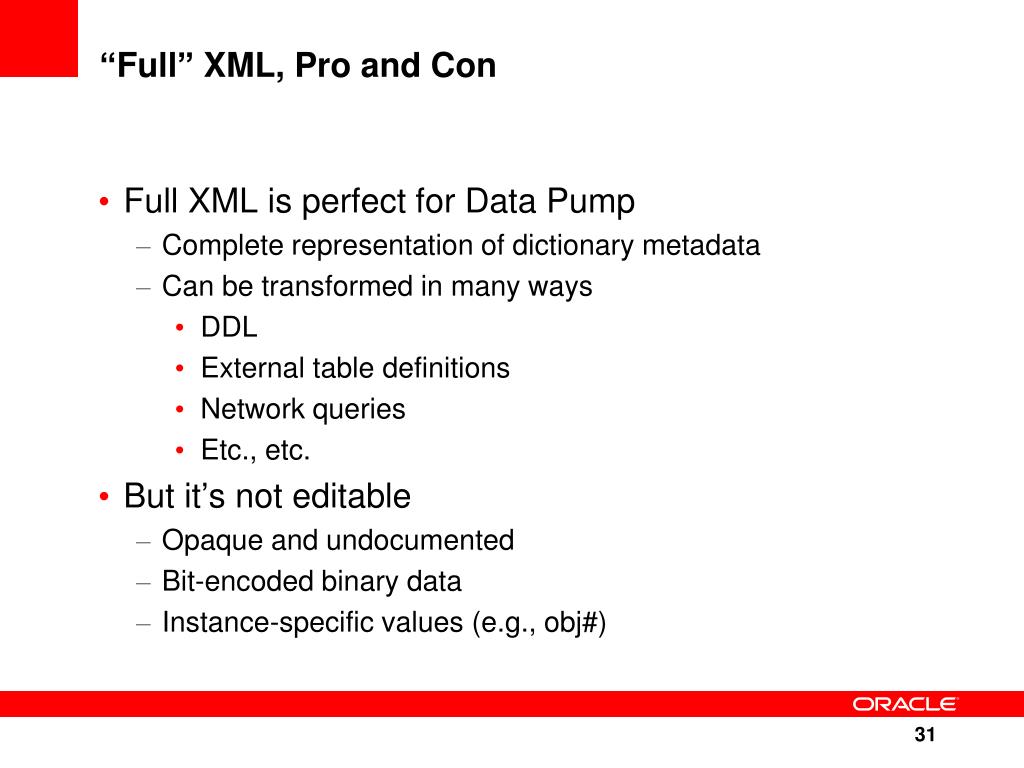 “Full” XML, Pro and Con

• Full XML is perfect for Data Pump
– Complete representation of dictionary metadata
– Can be transformed in many ways
• DDL
• External table definitions
• Network queries
• Etc., etc.
• But it’s not editable
– Opaque and undocumented
– Bit-encoded binary data
– Instance-specific values (e.g., obj#)

ORACLE

31